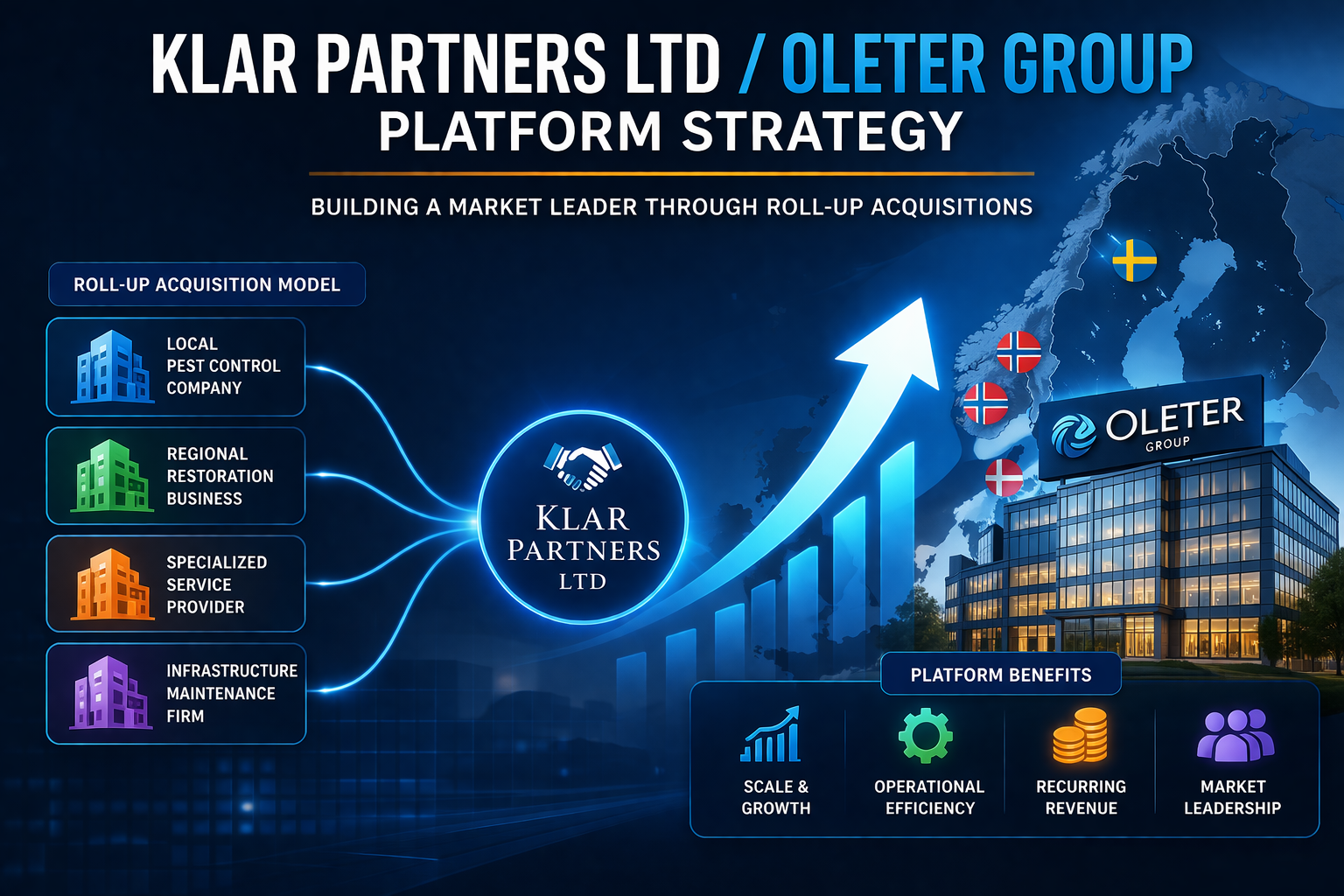 KLAR PARTNERS LTD / OLETER GROUP
PLATFORM STRATEGY

BUILDING A MARKET LEADER THROUGH ROLL-UP ACQUISITIONS

ROLL-UP ACQUISITION MODEL

LOCAL PEST CONTROL COMPANY

REGIONAL RESTORATION BUSINESS

SPECIALIZED SERVICE PROVIDER

INFRASTRUCTURE MAINTENANCE FIRM

KLAR PARTNERS LTD

OLETER GROUP

PLATFORM BENEFITS

SCALE & GROWTH

OPERATIONAL EFFICIENCY

RECURRING REVENUE

MARKET LEADERSHIP